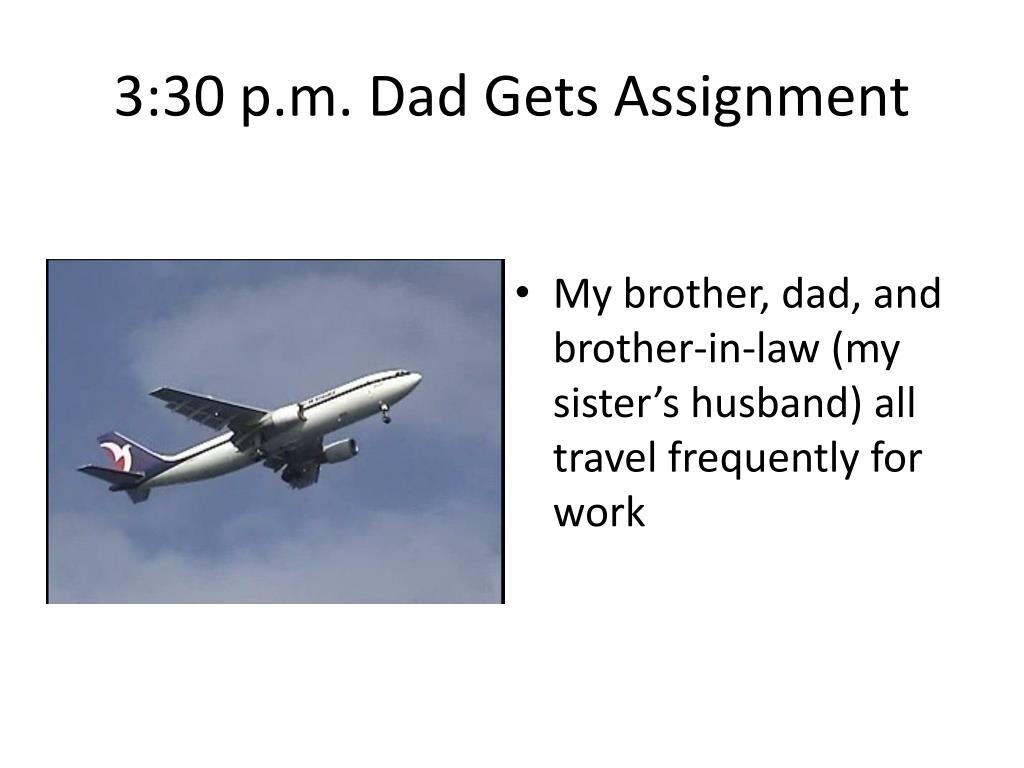 3:30 p.m. Dad Gets Assignment

• My brother, dad, and brother-in-law (my sister’s husband) all travel frequently for work